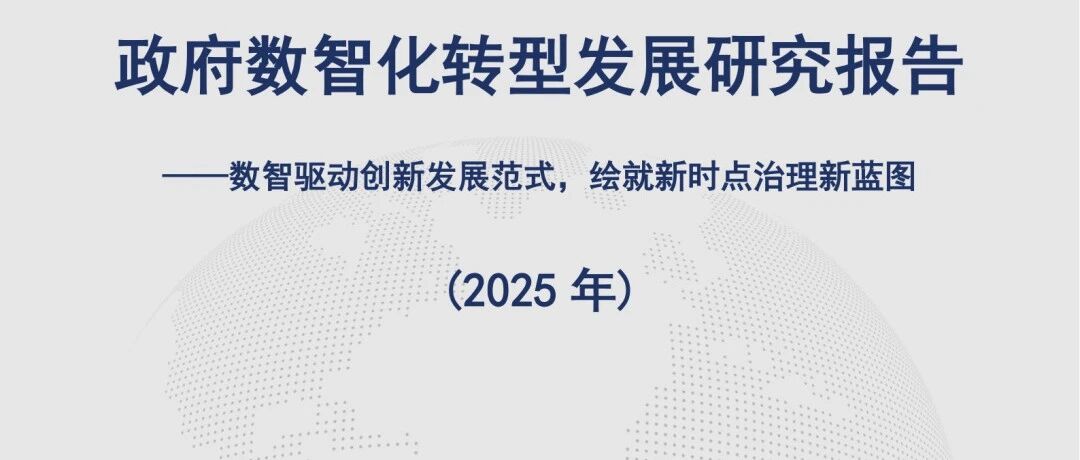 政府数智化转型发展研究报告

——数智驱动创新发展范式，绘就新时点治理新蓝图

（2025 年）